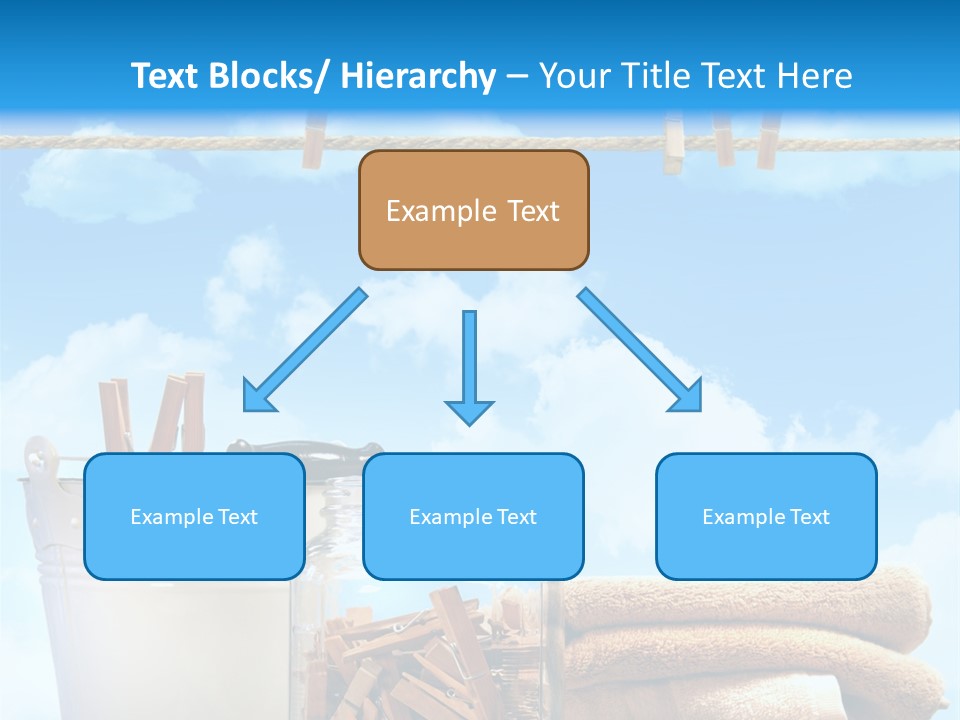 Text Blocks/ Hierarchy – Your Title Text Here

Example Text

Example Text

Example Text

Example Text